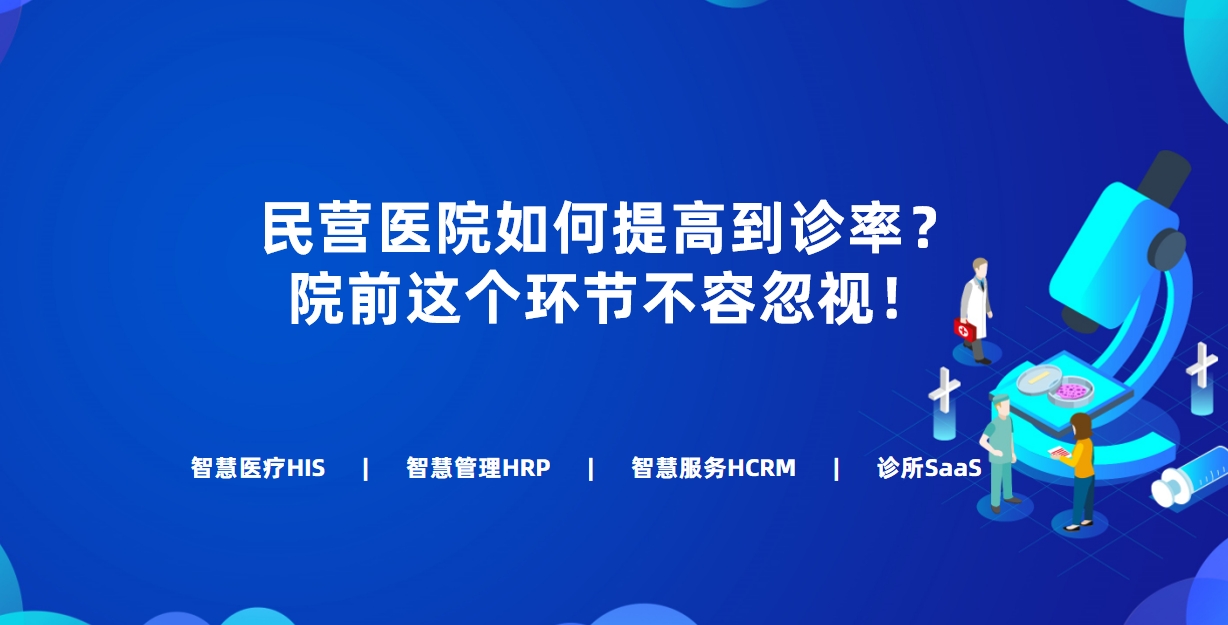 民营医院如何提高到诊率？
院前这个环节不容忽视！

智慧医疗HIS | 智慧管理HRP | 智慧服务HCRM | 诊所SaaS